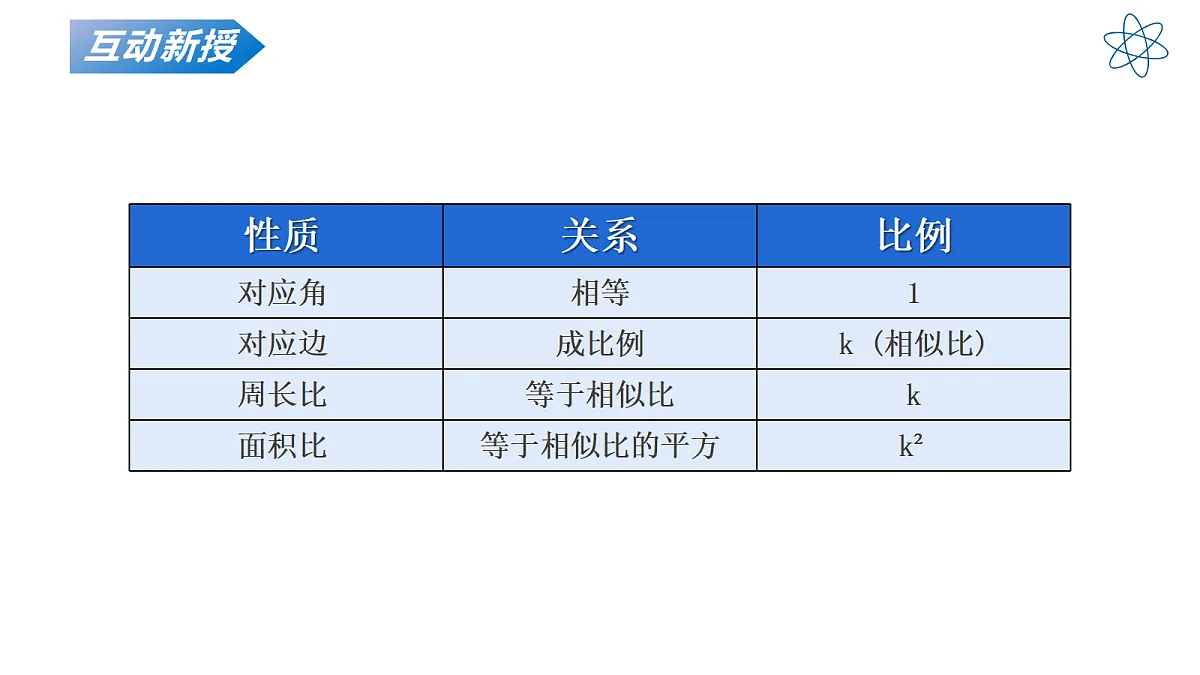 互动新授

| 性质 | 关系 | 比例 |
|---|---|---|
| 对应角 | 相等 | 1 |
| 对应边 | 成比例 | k（相似比） |
| 周长比 | 等于相似比 | k |
| 面积比 | 等于相似比的平方 | $k^2$ |